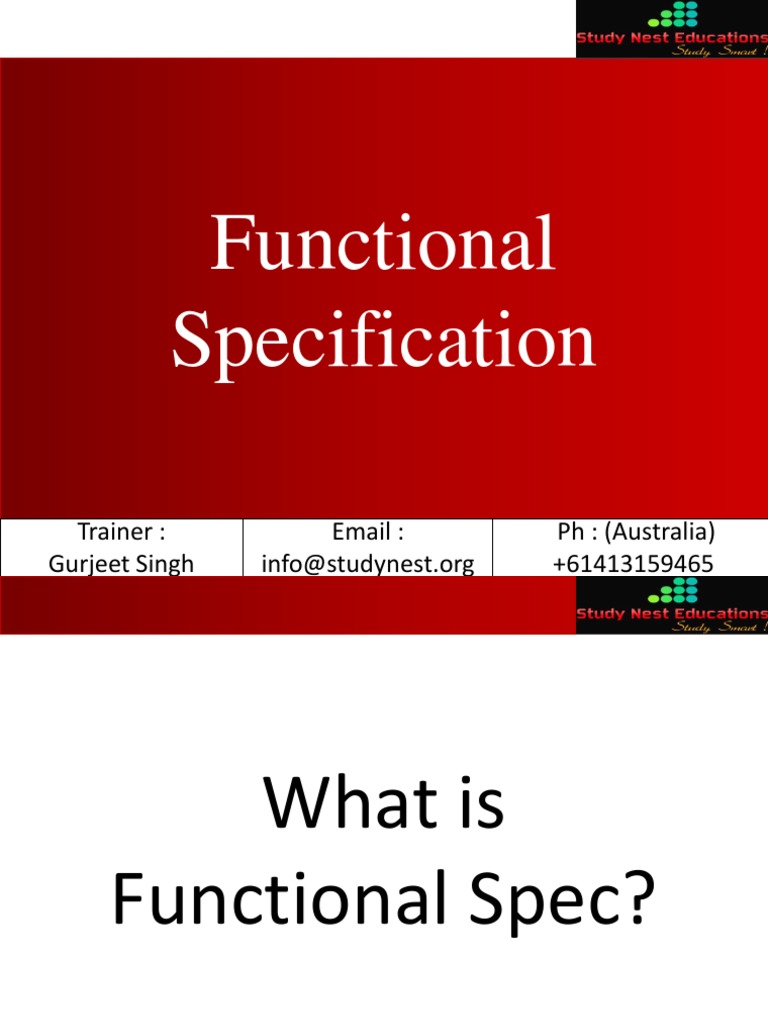 Study Nest Educations
Study Smart !

Functional Specification

| Trainer : Gurjeet Singh | Email : info@studynest.org | Ph : (Australia) +61413159465 |
|---|---|---|

Study Nest Educations
Study Smart !

What is Functional Spec?